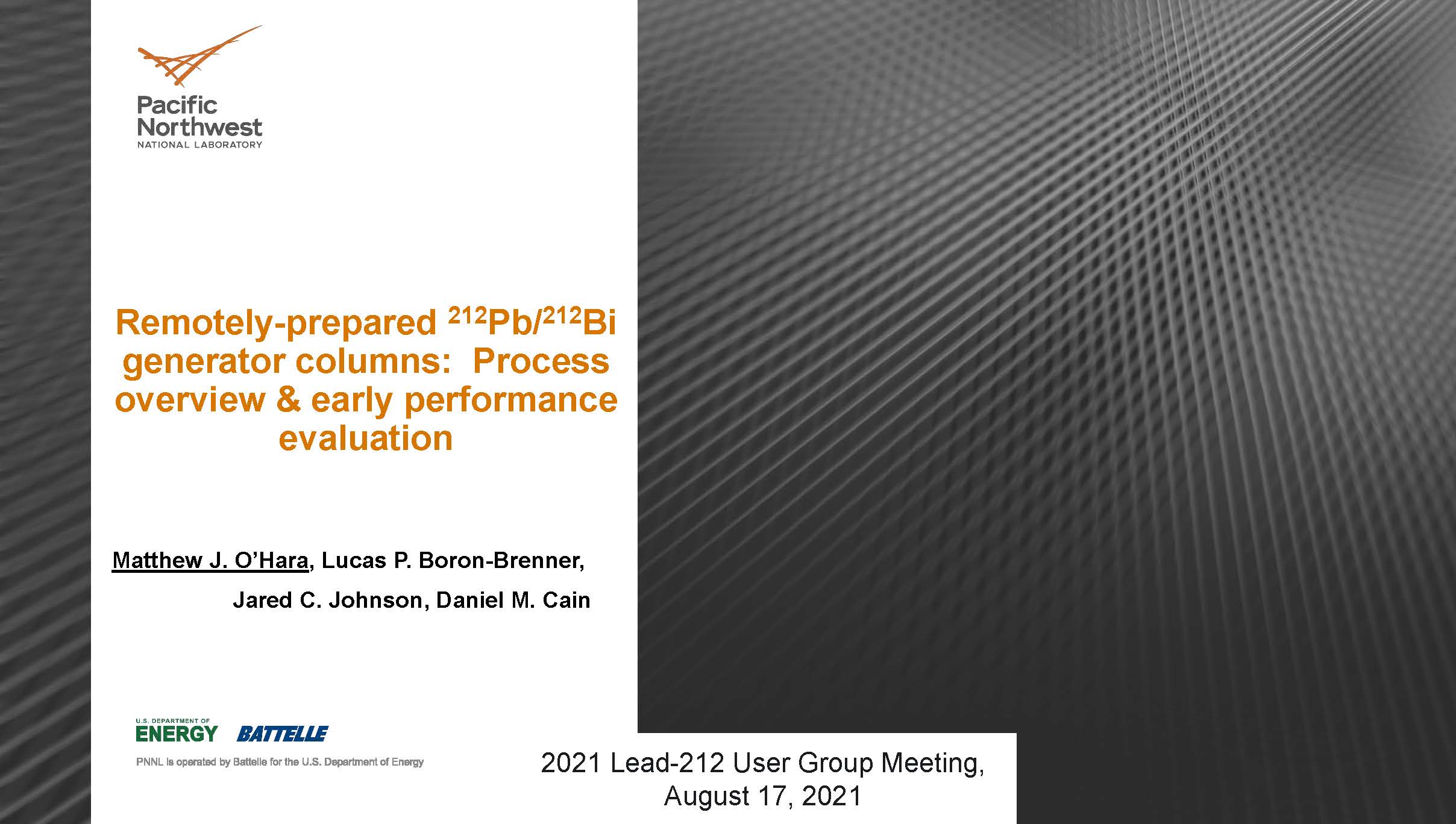 Pacific Northwest
NATIONAL LABORATORY

Remotely-prepared $^{212}Pb/^{212}Bi$ generator columns: Process overview & early performance evaluation

Matthew J. O'Hara, Lucas P. Boron-Brenner, Jared C. Johnson, Daniel M. Cain

U.S. DEPARTMENT OF ENERGY BATTELLE
PNNL is operated by Battelle for the U.S. Department of Energy

2021 Lead-212 User Group Meeting, August 17, 2021